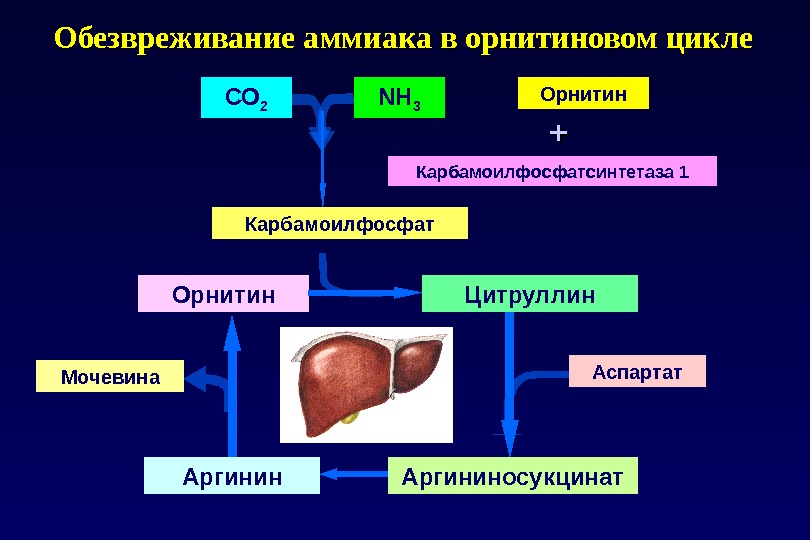 Обезвреживание аммиака в орнитиновом цикле

$CO_2$

$NH_3$

Орнитин

+

Карбамоилфосфатсинтетаза 1

Карбамоилфосфат

Орнитин

Цитруллин

Мочевина

Аспартат

Аргинин

Аргининосукцинат